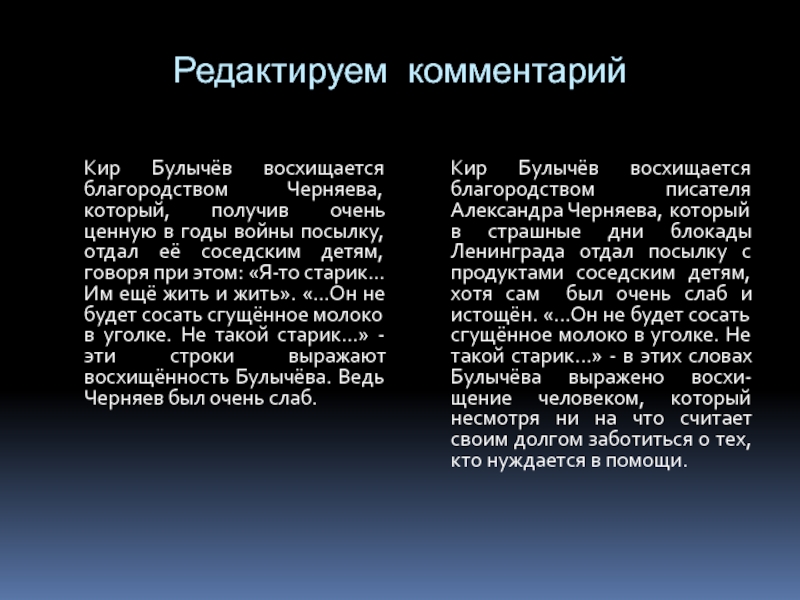 Редактируем комментарий

Кир Булычёв восхищается благородством Черняева, который, получив очень ценную в годы войны посылку, отдал её соседским детям, говоря при этом: «Я-то старик… Им ещё жить и жить». «…Он не будет сосать сгущённое молоко в уголке. Не такой старик…» - эти строки выражают восхищённость Булычёва. Ведь Черняев был очень слаб.

Кир Булычёв восхищается благородством писателя Александра Черняева, который в страшные дни блокады Ленинграда отдал посылку с продуктами соседским детям, хотя сам был очень слаб и истощён. «…Он не будет сосать сгущённое молоко в уголке. Не такой старик…» - в этих словах Булычёва выражено восхищение человеком, который несмотря ни на что считает своим долгом заботиться о тех, кто нуждается в помощи.